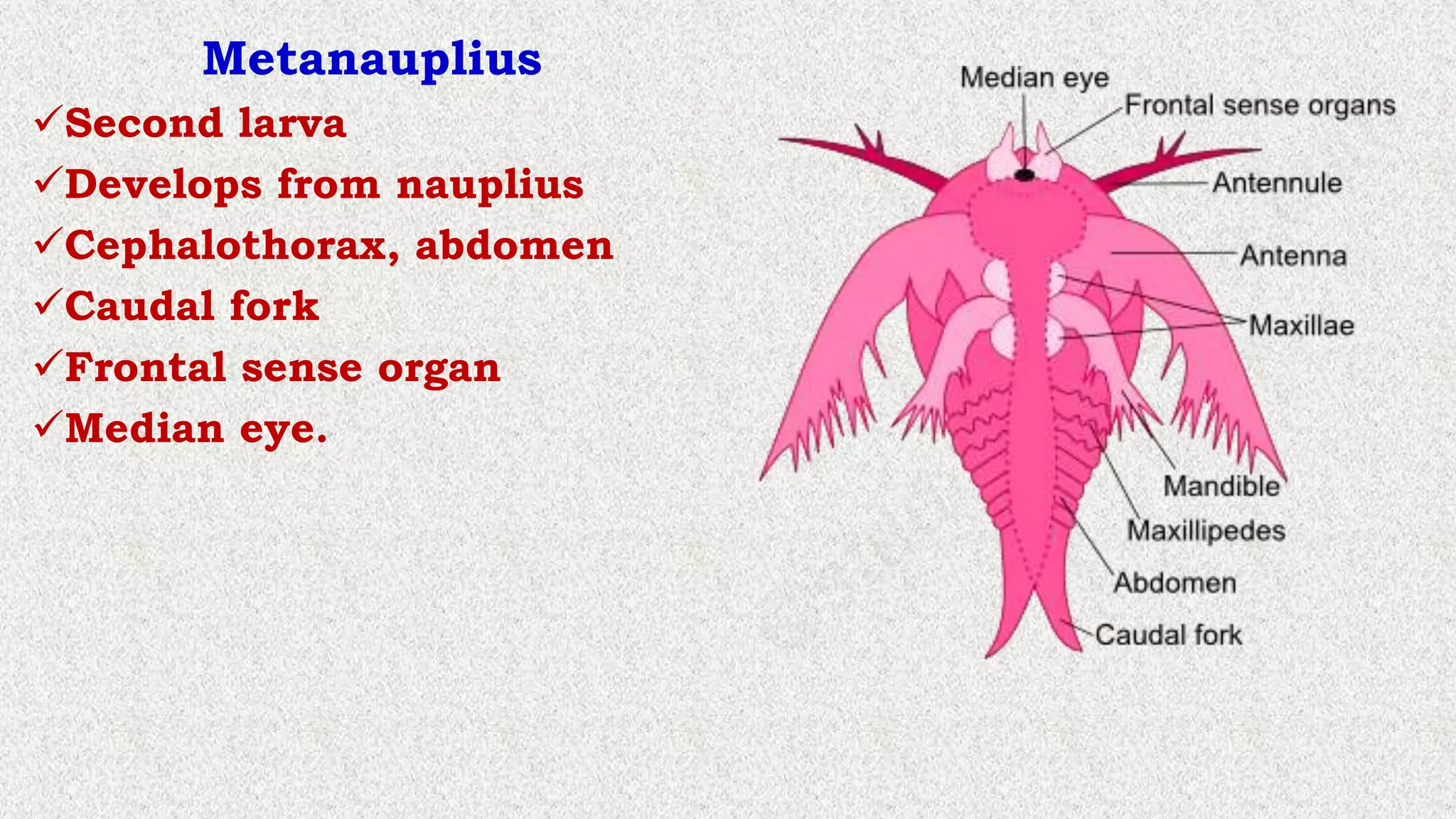 Metanauplius

✓Second larva

✓Develops from nauplius

✓Cephalothorax, abdomen

✓Caudal fork

✓Frontal sense organ

✓Median eye.

Median eye
Frontal sense organs
Antennule
Antenna
Maxillae
Mandible
Maxillipedes
Abdomen
Caudal fork